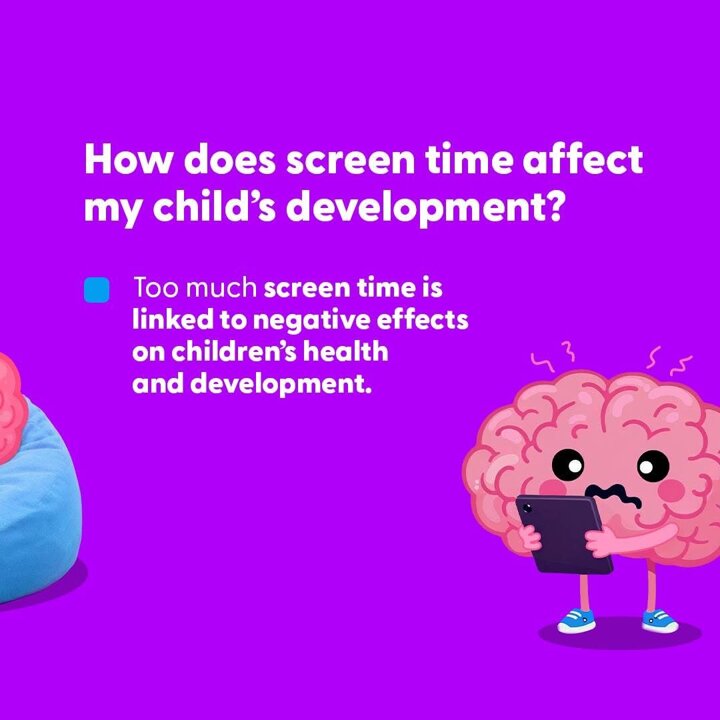 How does screen time affect my child's development?

Too much screen time is linked to negative effects on children's health and development.